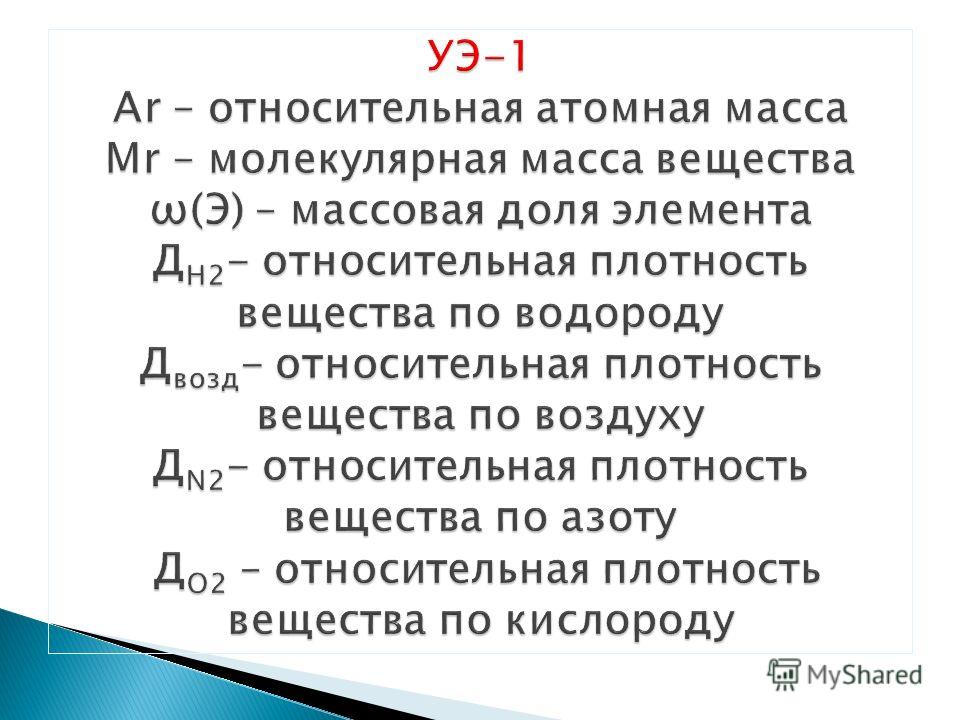 УЭ-1

Ar – относительная атомная масса

Mr – молекулярная масса вещества

ω(Э) – массовая доля элемента

$Д_{H2}$– относительная плотность вещества по водороду

$Д_{возд}$– относительная плотность вещества по воздуху

$Д_{N2}$– относительная плотность вещества по азоту

$Д_{O2}$ – относительная плотность вещества по кислороду

MyShared